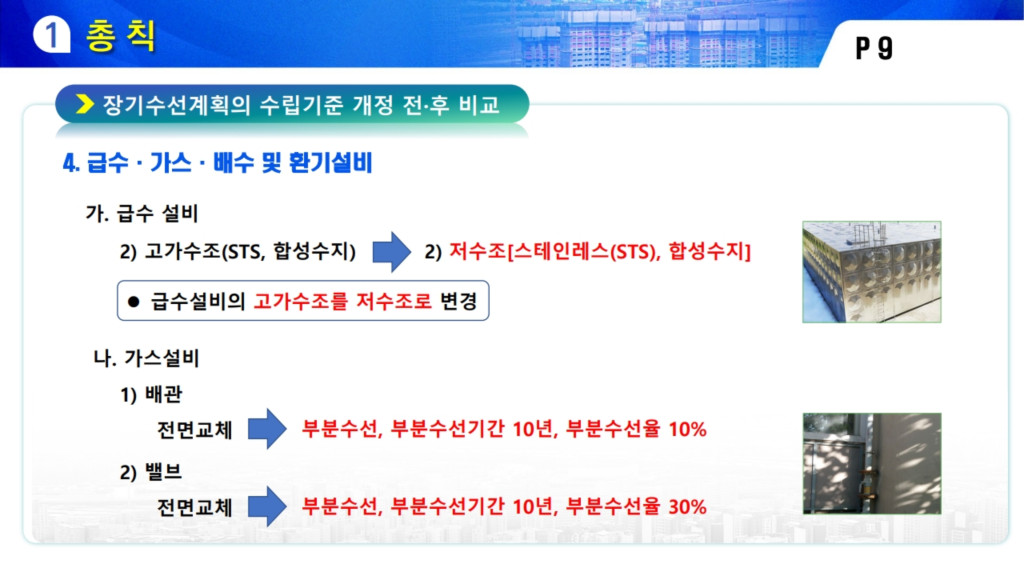 1 총 칙

P 9

장기수선계획의 수립기준 개정 전·후 비교

4. 급수 · 가스 · 배수 및 환기설비

가. 급수 설비

2) 고가수조(STS, 합성수지) 2) 저수조[스테인레스(STS), 합성수지]

● 급수설비의 고가수조를 저수조로 변경

나. 가스설비

1) 배관

전면교체 부분수선, 부분수선기간 10년, 부분수선율 10%

2) 밸브

전면교체 부분수선, 부분수선기간 10년, 부분수선율 30%